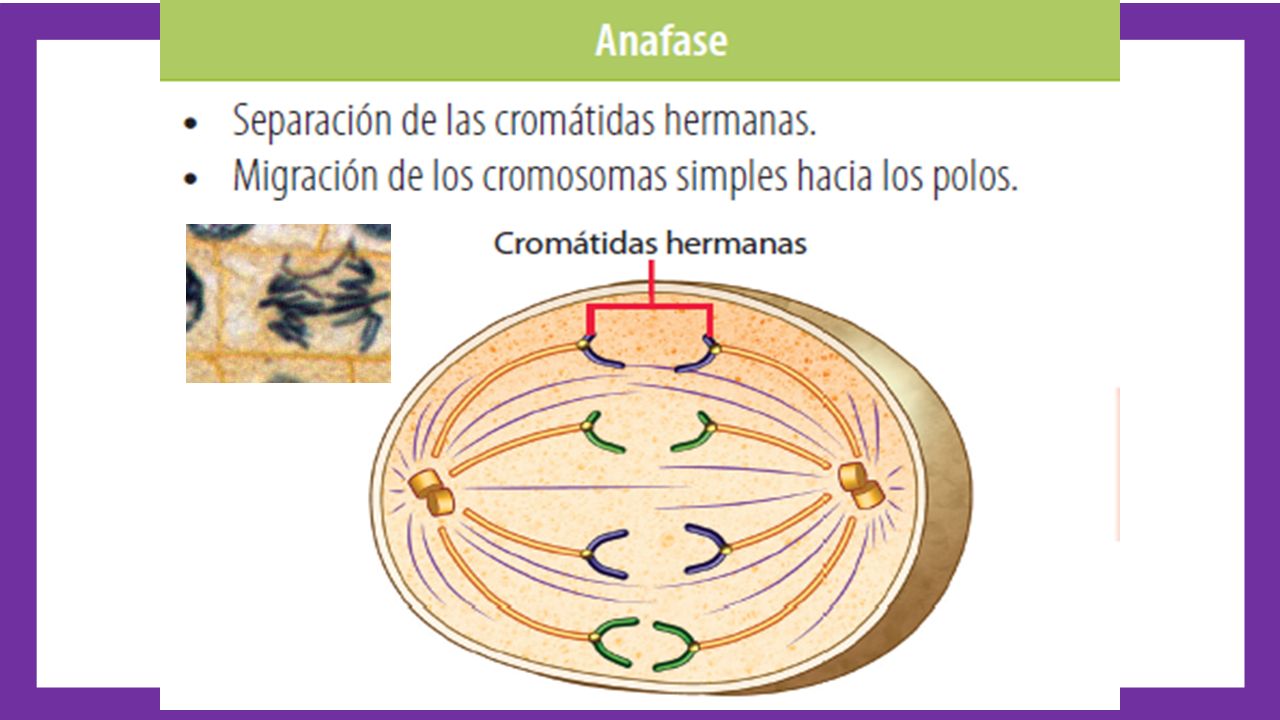 Anafase

• Separación de las cromátidas hermanas.
• Migración de los cromosomas simples hacia los polos.

Cromátidas hermanas